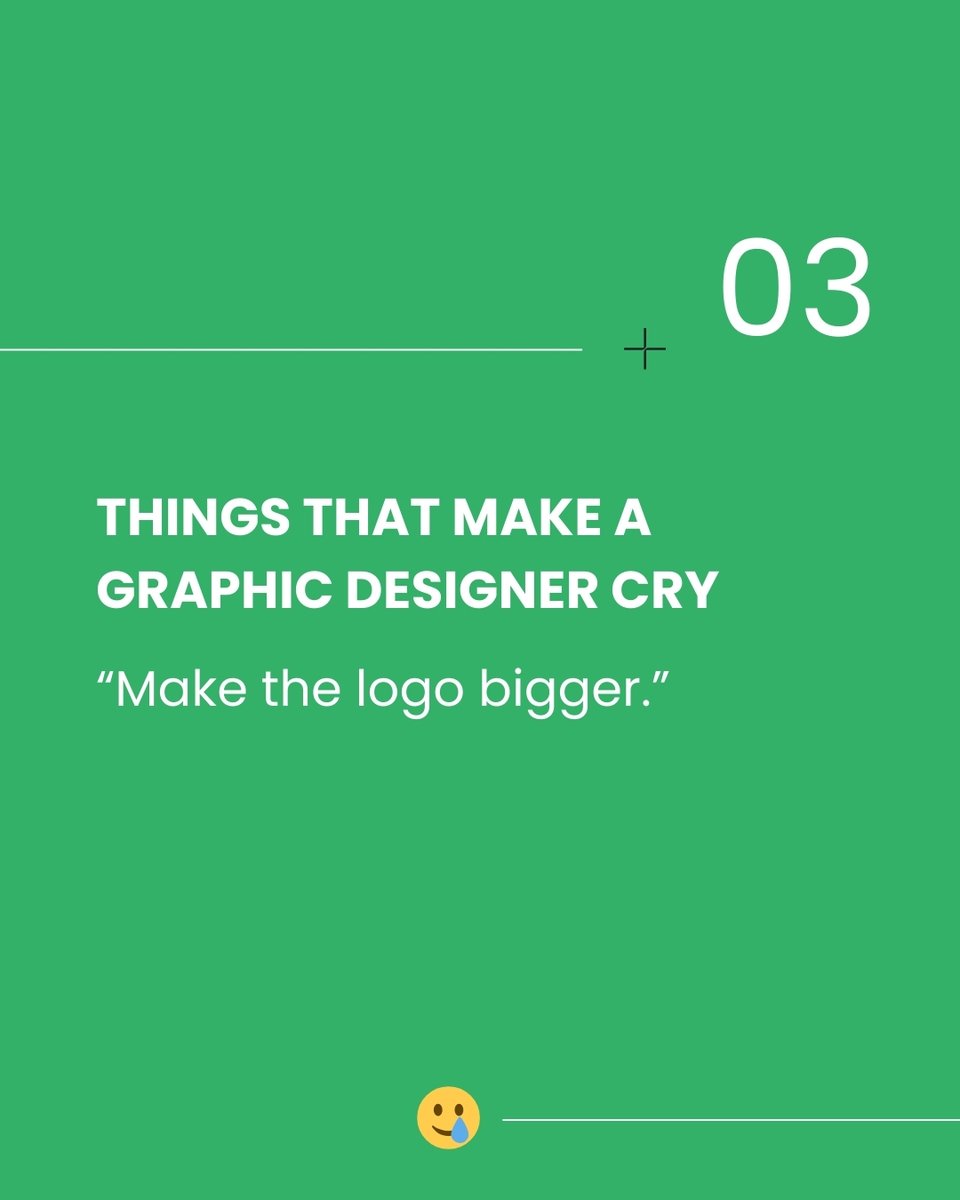 03

THINGS THAT MAKE A GRAPHIC DESIGNER CRY

“Make the logo bigger.”